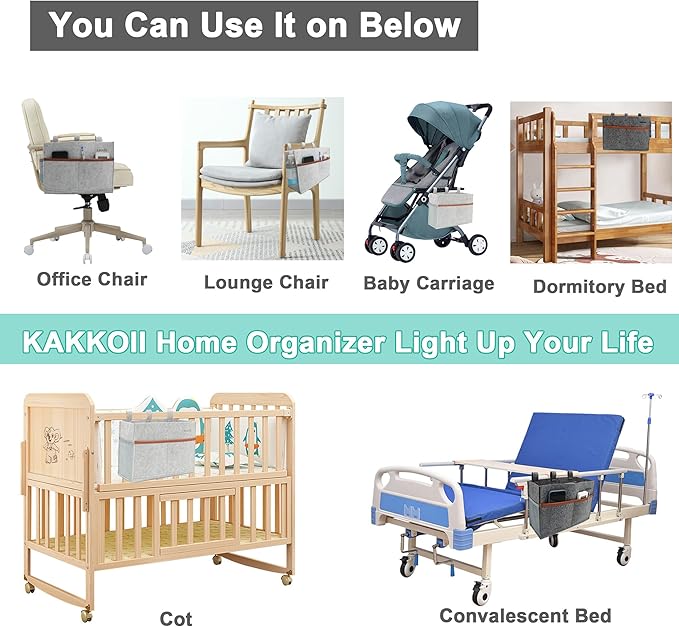 You Can Use It on Below

Office Chair

Lounge Chair

Baby Carriage

Dormitory Bed

KAKKOII Home Organizer Light Up Your Life

Cot

Convalescent Bed